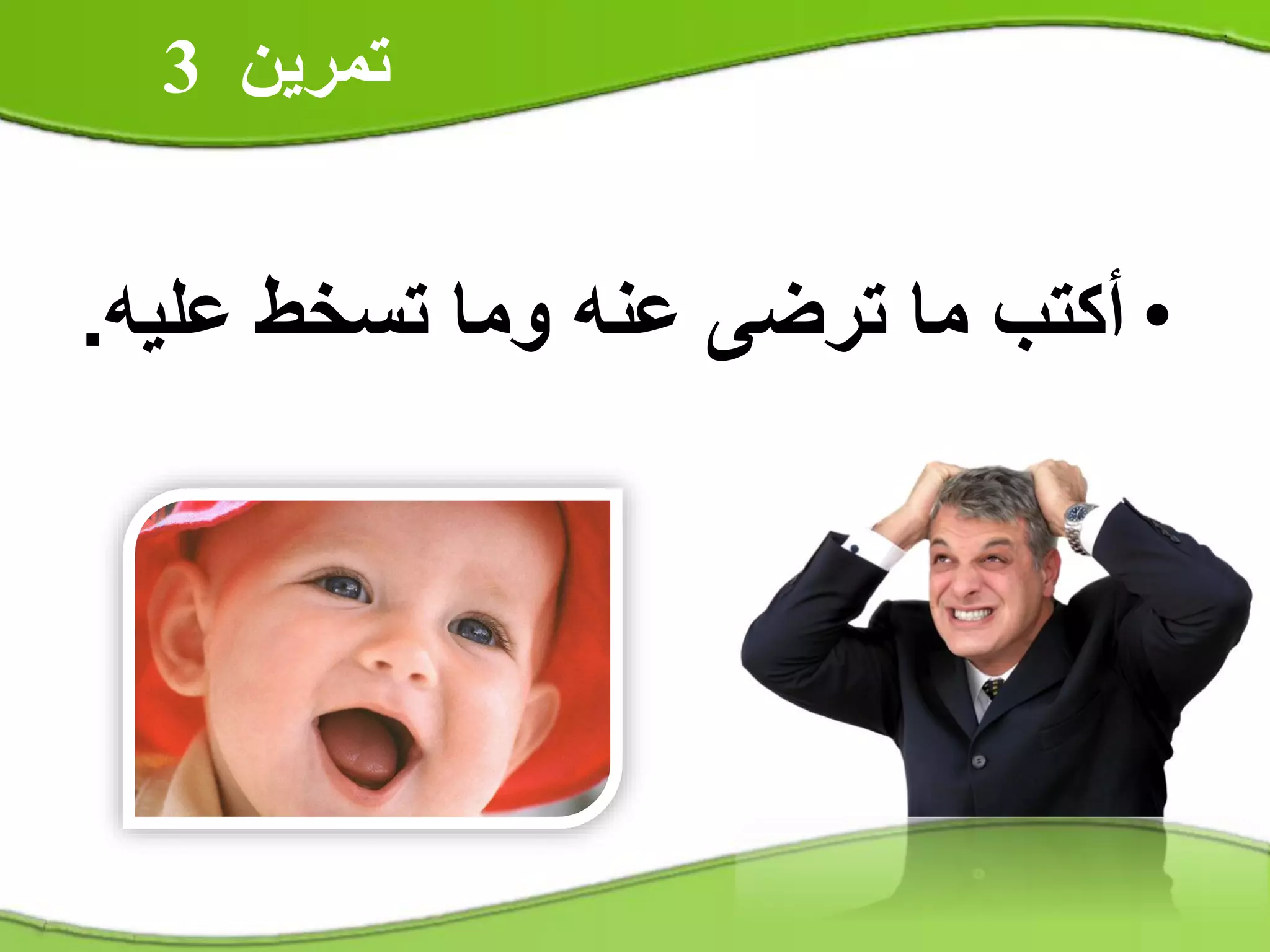 تمرين 3

• أكتب ما ترضى عنه وما تسخط عليه.